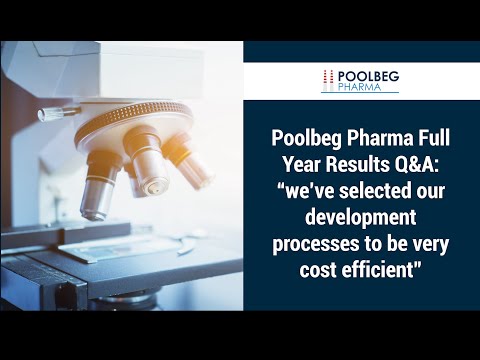 POOLBEG
PHARMA

Poolbeg Pharma Full Year Results Q&A: “we’ve selected our development processes to be very cost efficient"